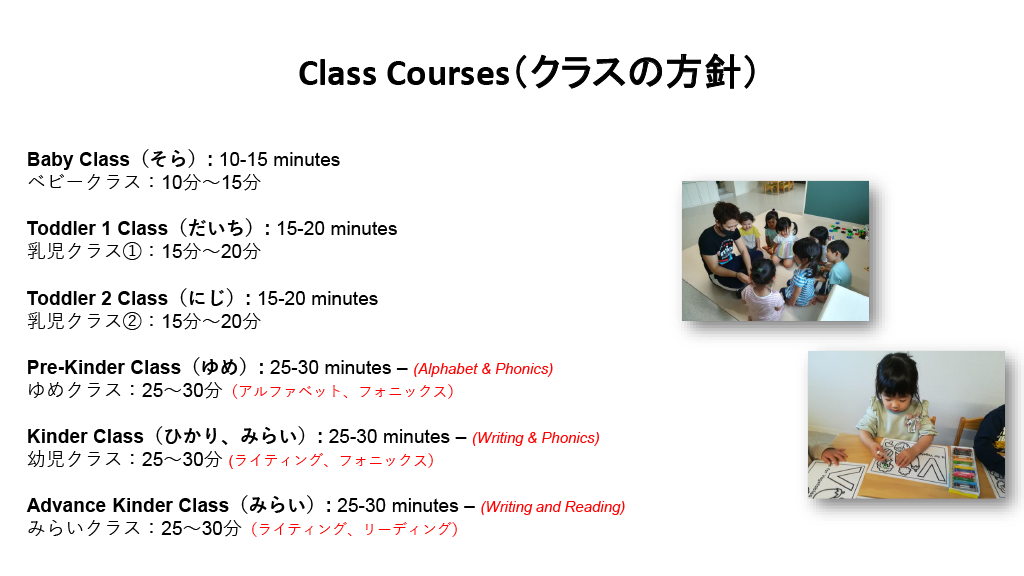 Class Courses（クラスの方針）

Baby Class（そら）: 10-15 minutes
ベビークラス：10分～15分

Toddler 1 Class（だいち）: 15-20 minutes
乳児クラス①：15分～20分

Toddler 2 Class（にじ）: 15-20 minutes
乳児クラス②：15分～20分

Pre-Kinder Class（ゆめ）: 25-30 minutes – (Alphabet & Phonics)
ゆめクラス：25～30分（アルファベット、フォニックス）

Kinder Class（ひかり、みらい）: 25-30 minutes – (Writing & Phonics)
幼児クラス：25～30分 (ライティング、フォニックス)

Advance Kinder Class（みらい）: 25-30 minutes – (Writing and Reading)
みらいクラス：25～30分（ライティング、リーディング）